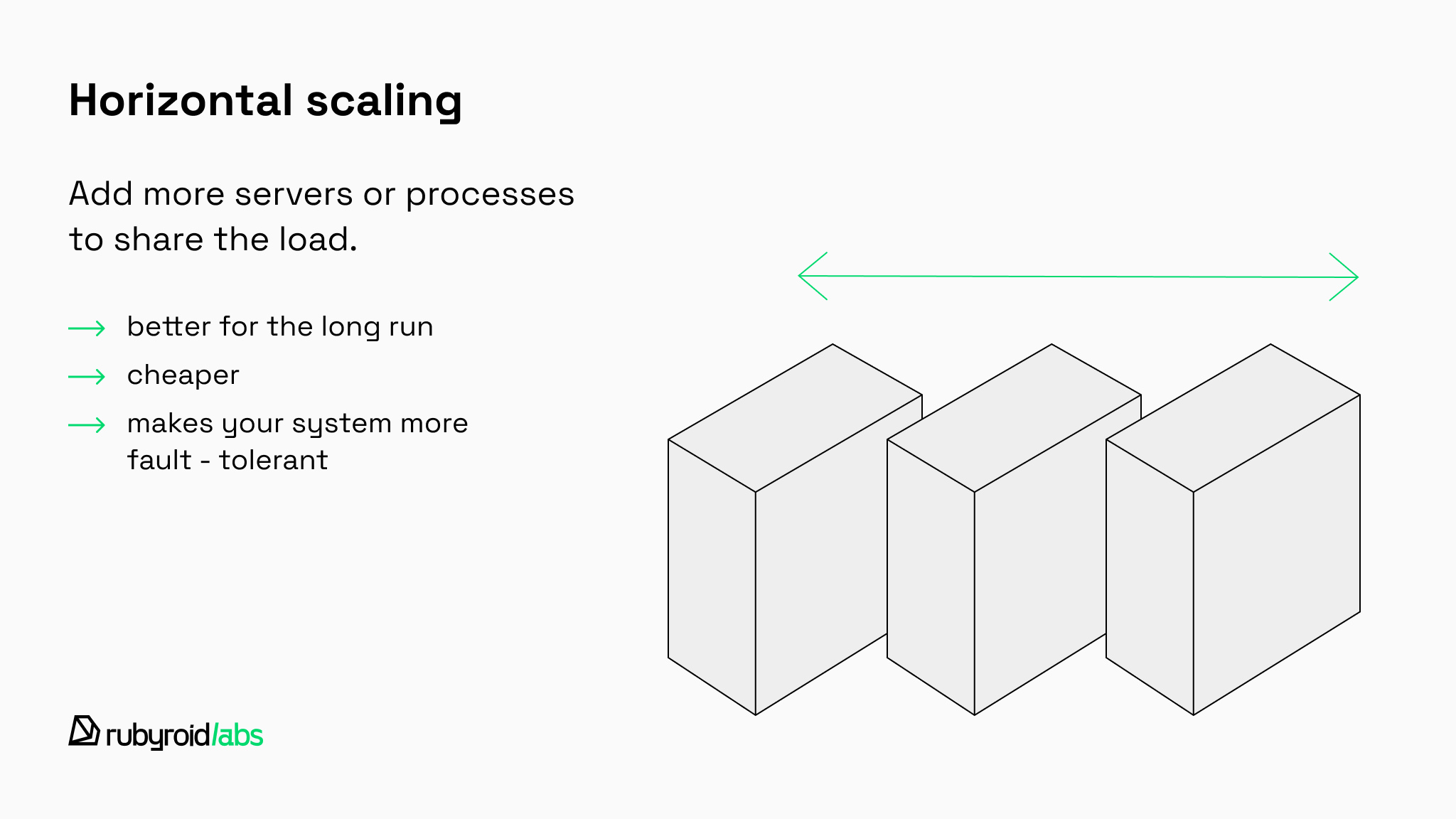 Horizontal scaling

Add more servers or processes to share the load.

→ better for the long run
→ cheaper
→ makes your system more fault - tolerant

rubyroid/abs